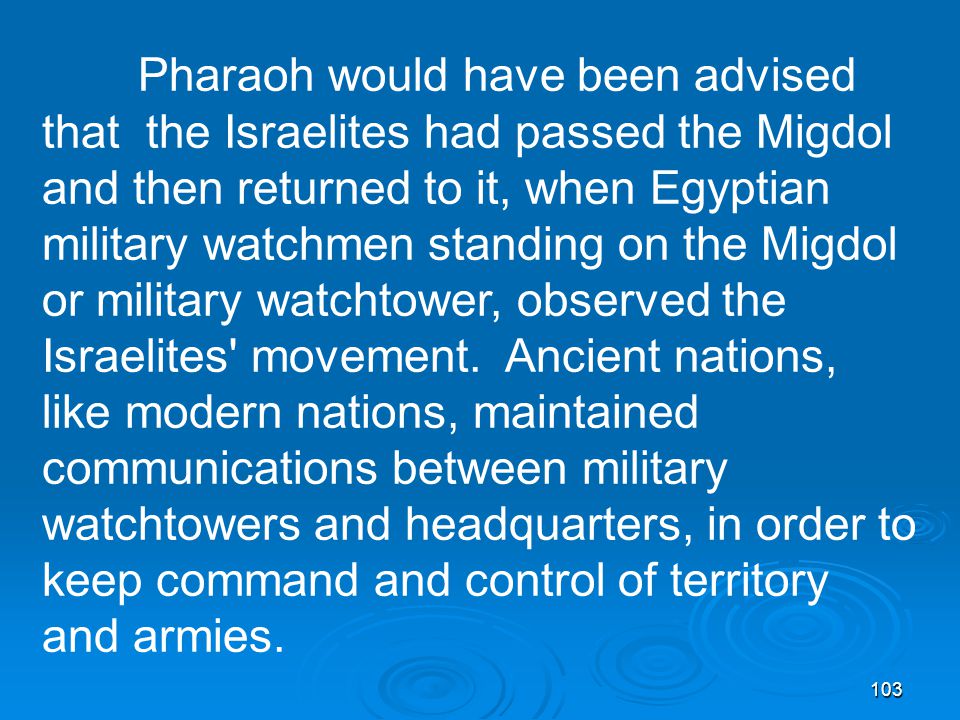 Pharaoh would have been advised that the Israelites had passed the Migdol and then returned to it, when Egyptian military watchmen standing on the Migdol or military watchtower, observed the Israelites' movement. Ancient nations, like modern nations, maintained communications between military watchtowers and headquarters, in order to keep command and control of territory and armies.

103